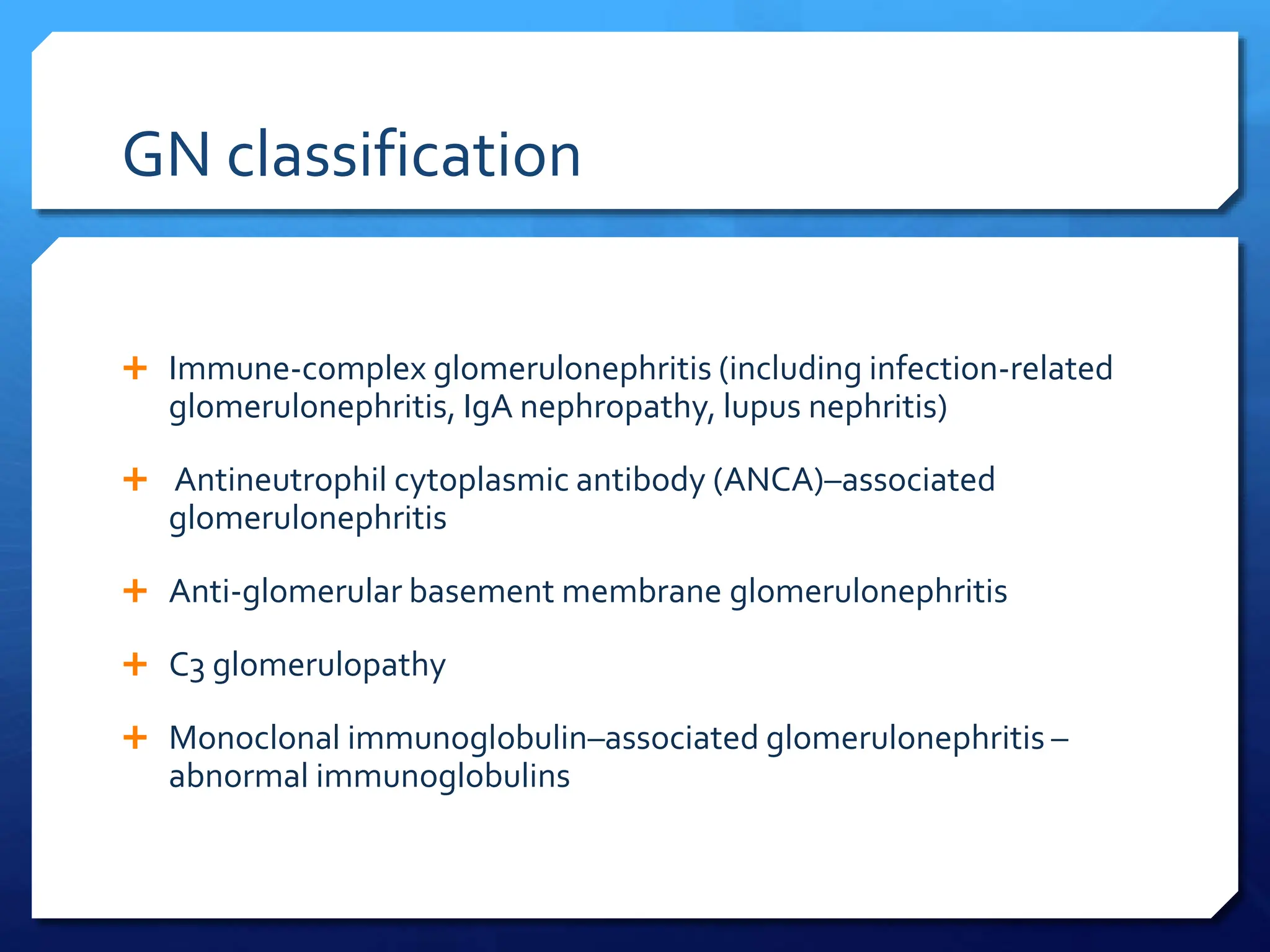 GN classification

+ Immune-complex glomerulonephritis (including infection-related glomerulonephritis, IgA nephropathy, lupus nephritis)

+ Antineutrophil cytoplasmic antibody (ANCA)–associated glomerulonephritis

+ Anti-glomerular basement membrane glomerulonephritis

+ C3 glomerulopathy

+ Monoclonal immunoglobulin–associated glomerulonephritis – abnormal immunoglobulins